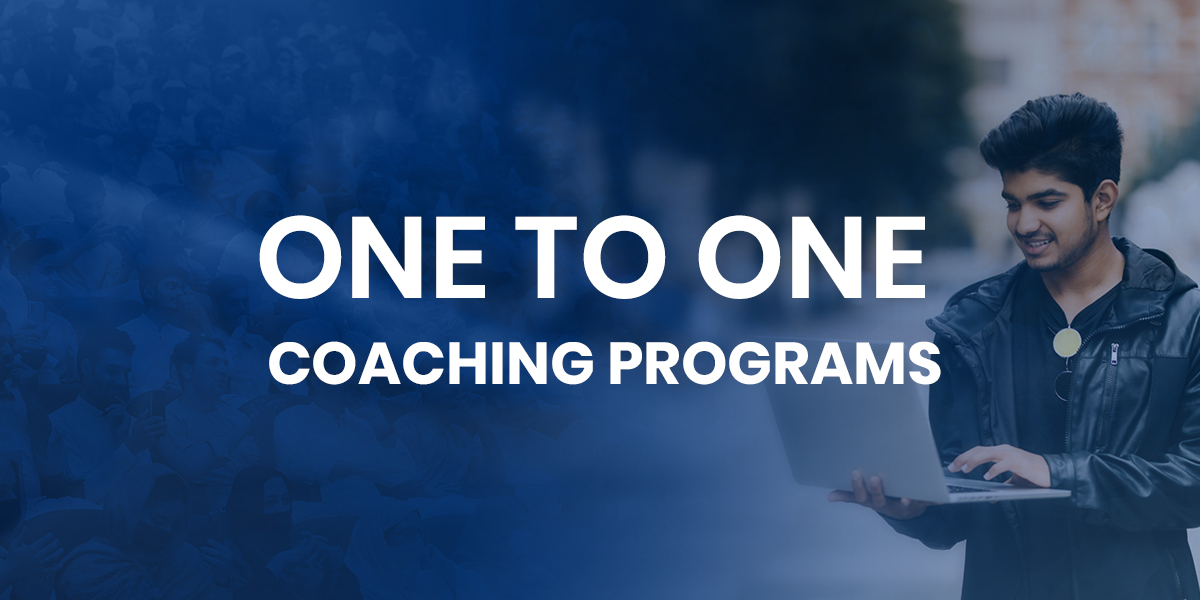 ONE TO ONE
COACHING PROGRAMS